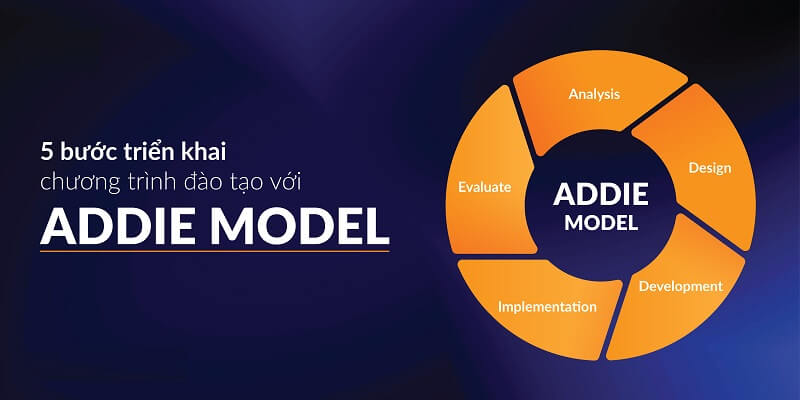 5 bước triển khai
chương trình đào tạo với
ADDIE MODEL

Analysis
Design
Development
Implementation
Evaluate

ADDIE
MODEL